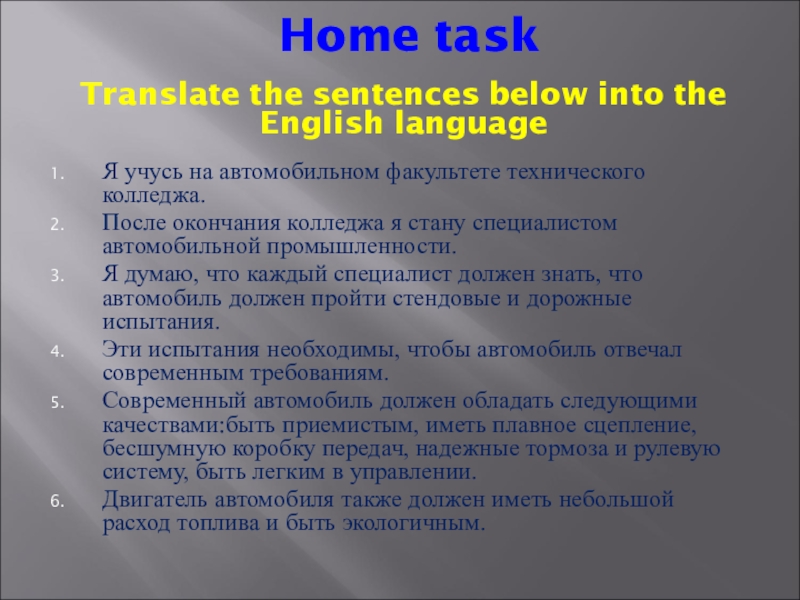 Home task

Translate the sentences below into the English language

1. Я учусь на автомобильном факультете технического колледжа.
2. После окончания колледжа я стану специалистом автомобильной промышленности.
3. Я думаю, что каждый специалист должен знать, что автомобиль должен пройти стендовые и дорожные испытания.
4. Эти испытания необходимы, чтобы автомобиль отвечал современным требованиям.
5. Современный автомобиль должен обладать следующими качествами:быть приемистым, иметь плавное сцепление, бесшумную коробку передач, надежные тормоза и рулевую систему, быть легким в управлении.
6. Двигатель автомобиля также должен иметь небольшой расход топлива и быть экологичным.